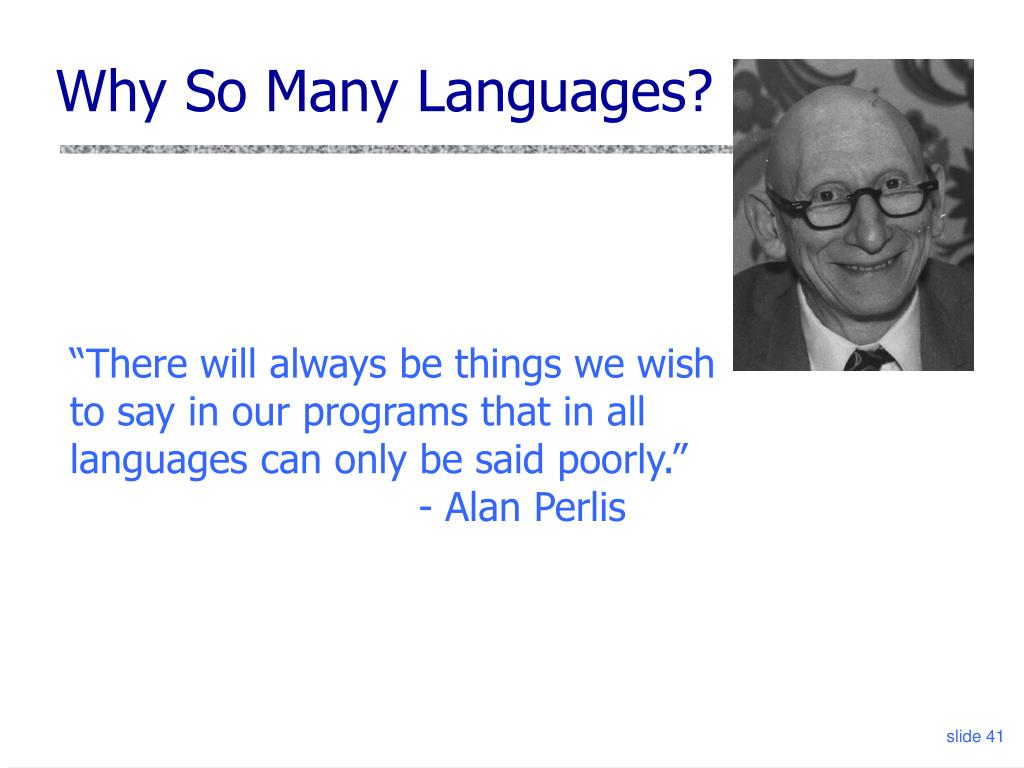 Why So Many Languages?

“There will always be things we wish to say in our programs that in all languages can only be said poorly.”
- Alan Perlis

slide 41